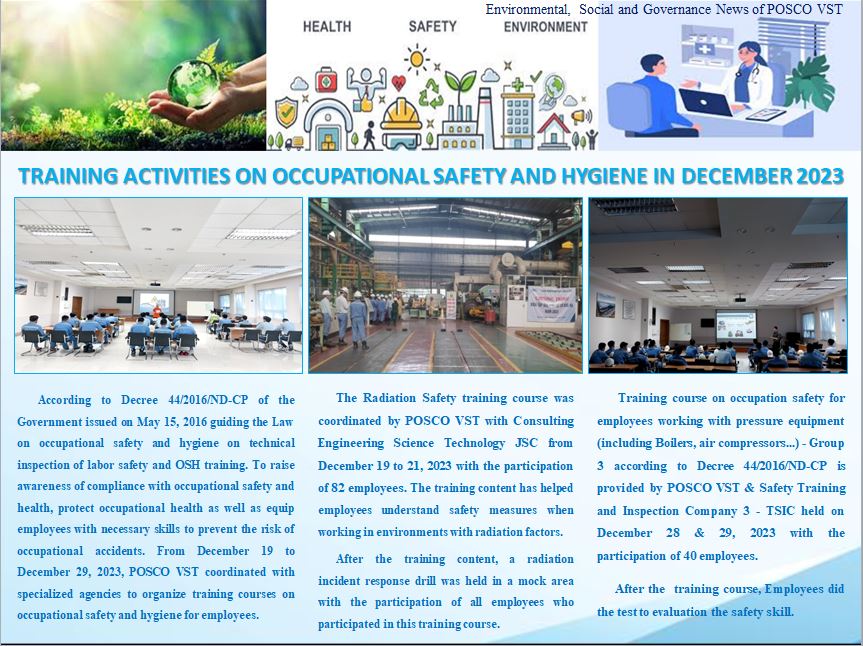 Environmental, Social and Governance News of POSCO VST

HEALTH SAFETY ENVIRONMENT

TRAINING ACTIVITIES ON OCCUPATIONAL SAFETY AND HYGIENE IN DECEMBER 2023

According to Decree 44/2016/ND-CP of the Government issued on May 15, 2016 guiding the Law on occupational safety and hygiene on technical inspection of labor safety and OSH training. To raise awareness of compliance with occupational safety and health, protect occupational health as well as equip employees with necessary skills to prevent the risk of occupational accidents. From December 19 to December 29, 2023, POSCO VST coordinated with specialized agencies to organize training courses on occupational safety and hygiene for employees.

The Radiation Safety training course was coordinated by POSCO VST with Consulting Engineering Science Technology JSC from December 19 to 21, 2023 with the participation of 82 employees. The training content has helped employees understand safety measures when working in environments with radiation factors.

After the training content, a radiation incident response drill was held in a mock area with the participation of all employees who participated in this training course.

Training course on occupation safety for employees working with pressure equipment (including Boilers, air compressors...) - Group 3 according to Decree 44/2016/ND-CP is provided by POSCO VST & Safety Training and Inspection Company 3 - TSIC held on December 28 & 29, 2023 with the participation of 40 employees.

After the training course, Employees did the test to evaluation the safety skill.